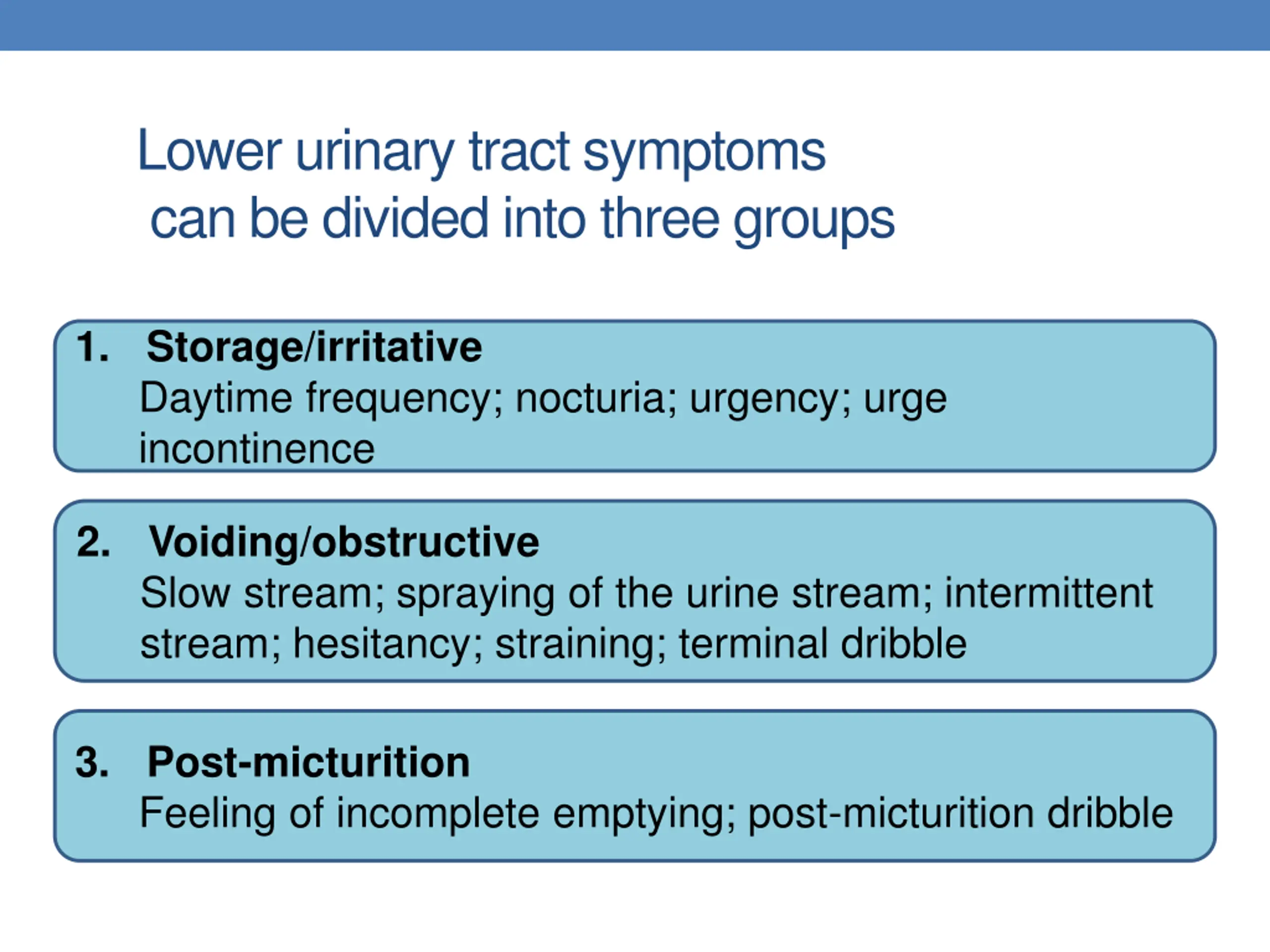 Lower urinary tract symptoms can be divided into three groups

1. Storage/irritative
Daytime frequency; nocturia; urgency; urge incontinence

2. Voiding/obstructive
Slow stream; spraying of the urine stream; intermittent stream; hesitancy; straining; terminal dribble

3. Post-micturition
Feeling of incomplete emptying; post-micturition dribble